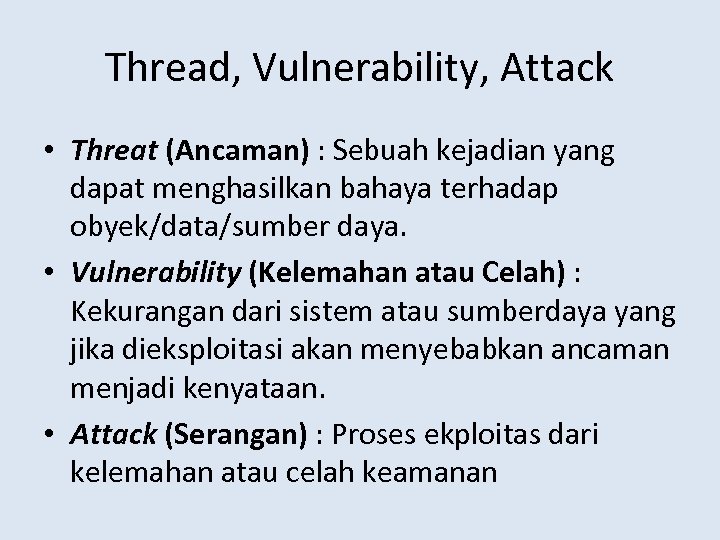 Thread, Vulnerability, Attack

• Threat (Ancaman) : Sebuah kejadian yang dapat menghasilkan bahaya terhadap obyek/data/sumber daya.

• Vulnerability (Kelemahan atau Celah) : Kekurangan dari sistem atau sumberdaya yang jika dieksploitasi akan menyebabkan ancaman menjadi kenyataan.

• Attack (Serangan) : Proses ekploitas dari kelemahan atau celah keamanan